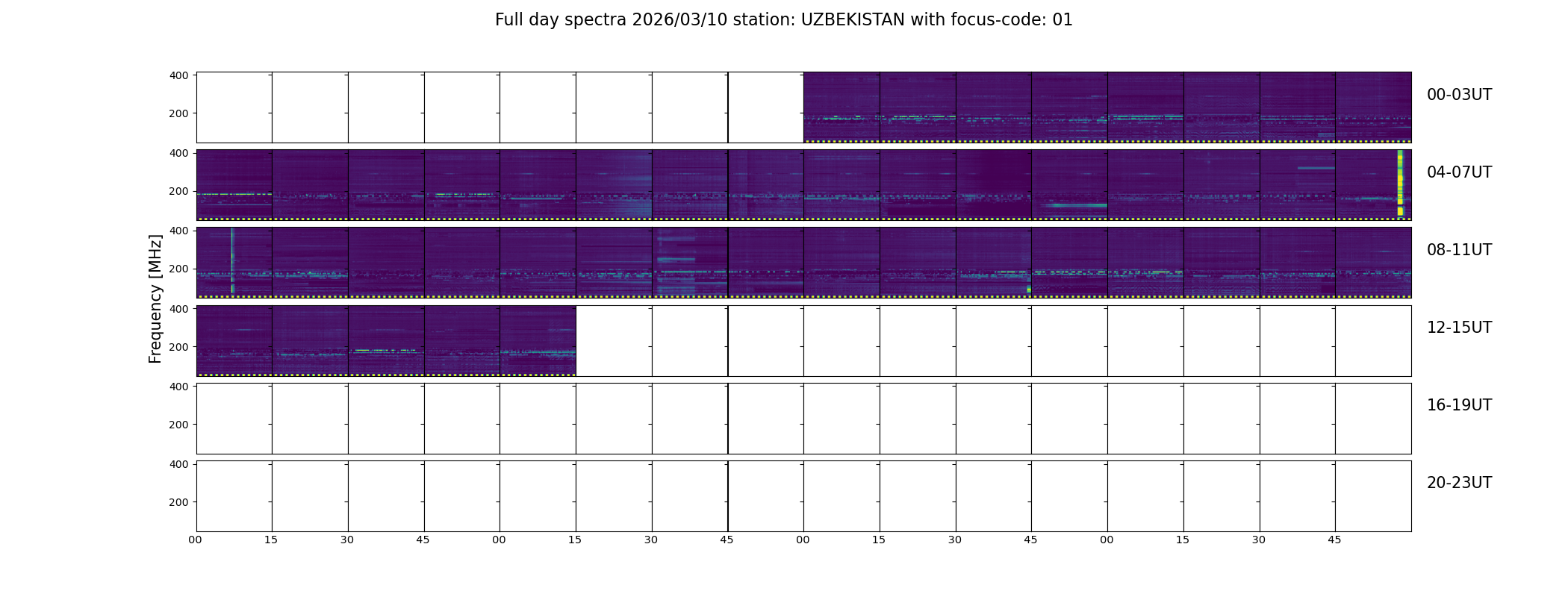 Full day spectra 2026/03/10 station: UZBEKISTAN with focus-code: 01

Frequency [MHz]

400
200
00-03UT

400
200
04-07UT

400
200
08-11UT

400
200
12-15UT

400
200
16-19UT

400
200
20-23UT

00 15 30 45 00 15 30 45 00 15 30 45 00 15 30 45